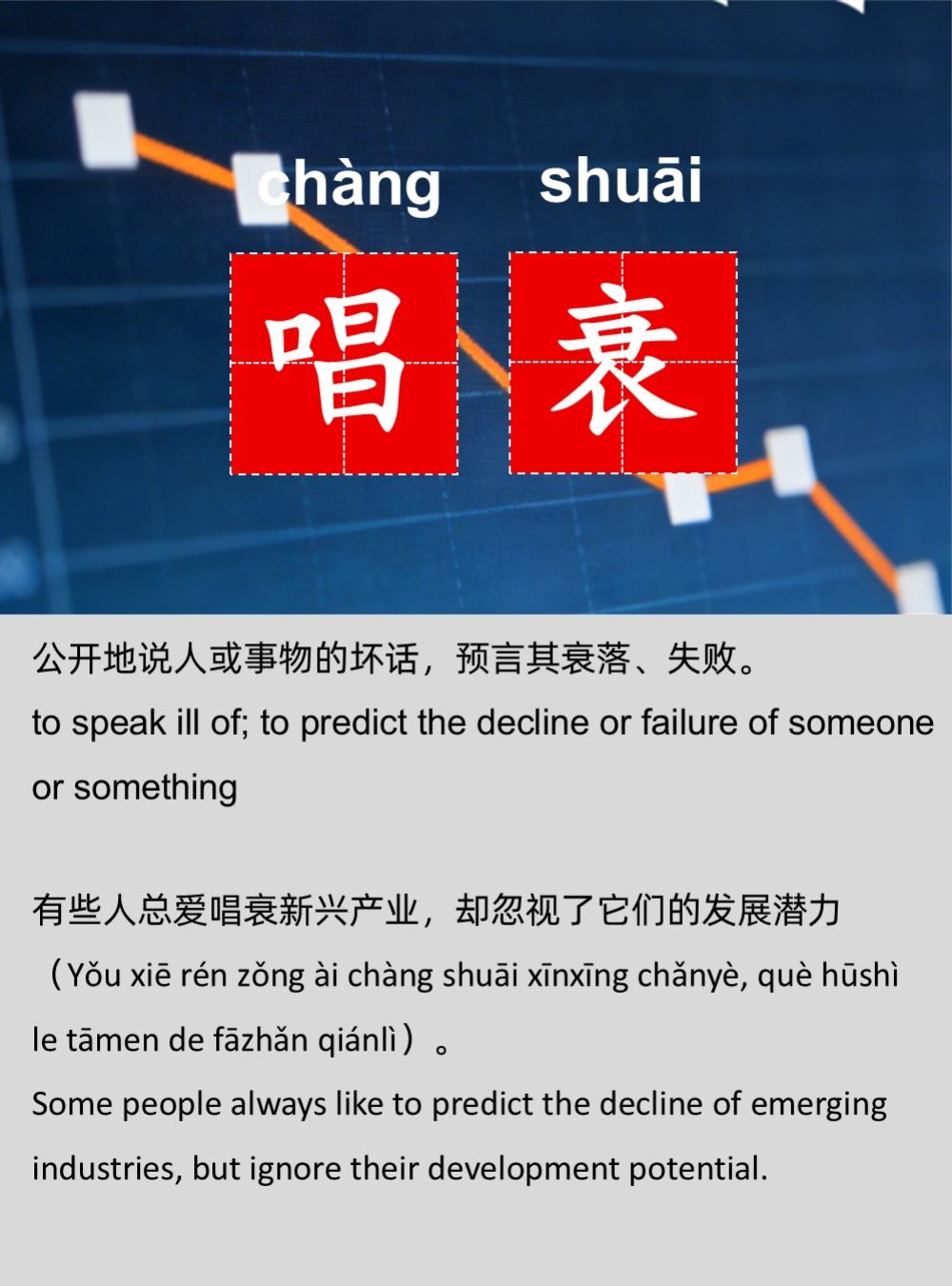 chàng shuāi

唱 衰

公开地说人或事物的坏话，预言其衰落、失败。

to speak ill of; to predict the decline or failure of someone or something

有些人总爱唱衰新兴产业，却忽视了它们的发展潜力（Yǒu xiē rén zǒng ài chàng shuāi xīnxīng chǎnyè, què hūshì le tāmen de fāzhǎn qiánlì）。

Some people always like to predict the decline of emerging industries, but ignore their development potential.